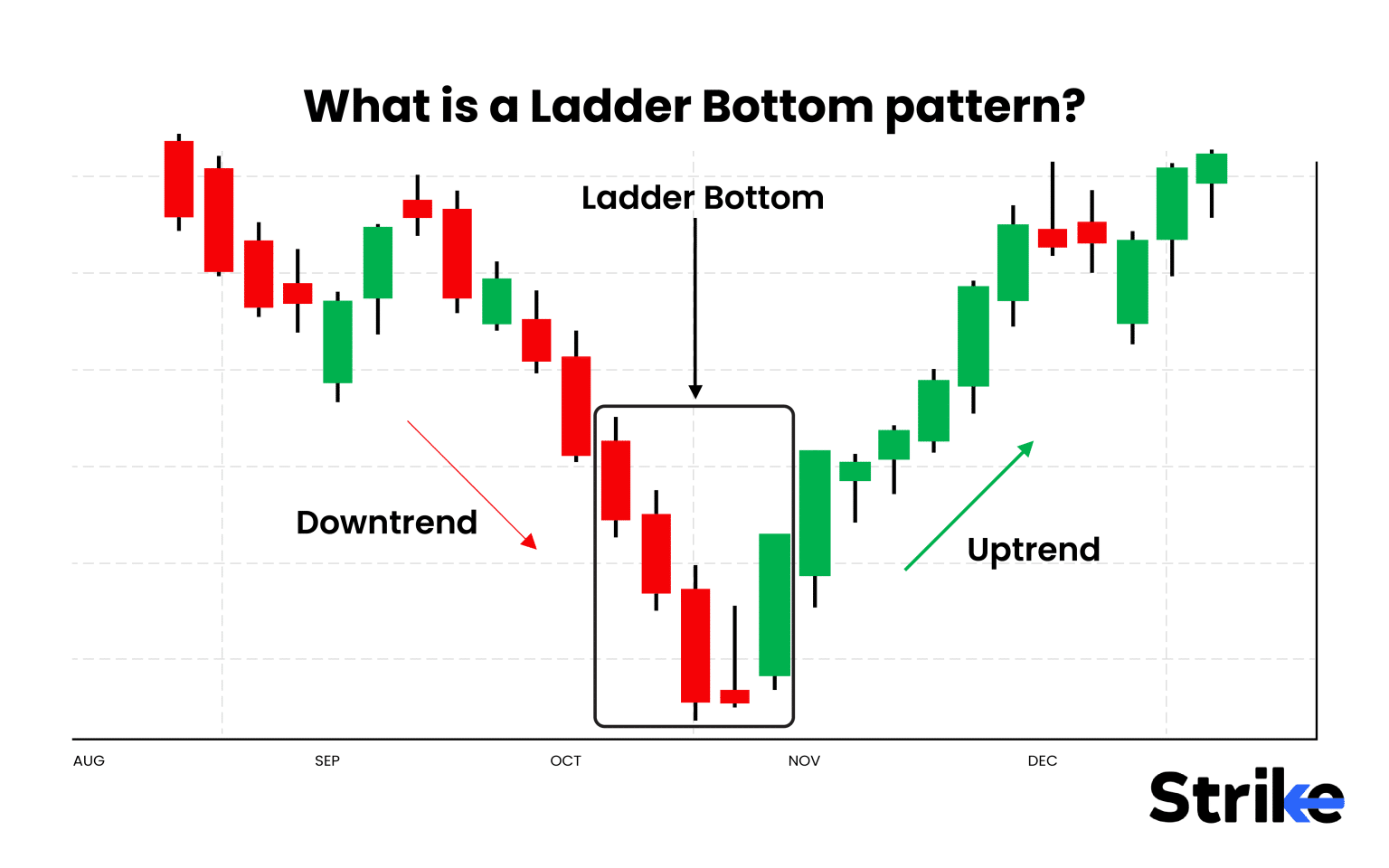 What is a Ladder Bottom pattern?

Ladder Bottom

Downtrend

Uptrend

AUG SEP OCT NOV DEC

Strike